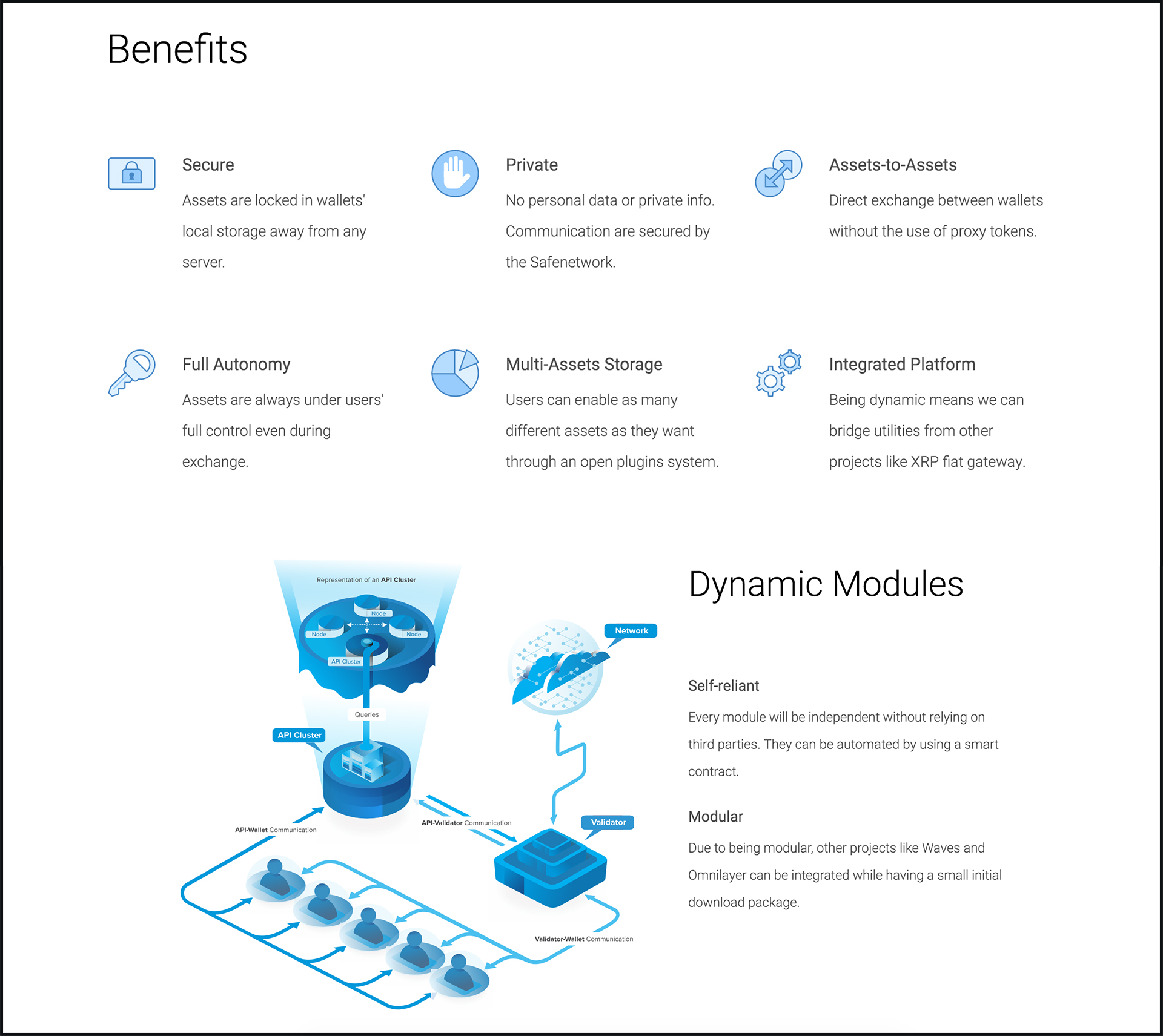 Benefits

Secure

Assets are locked in wallets' local storage away from any server.

Private

No personal data or private info. Communication are secured by the Safenetwork.

Assets-to-Assets

Direct exchange between wallets without the use of proxy tokens.

Full Autonomy

Assets are always under users' full control even during exchange.

Multi-Assets Storage

Users can enable as many different assets as they want through an open plugins system.

Integrated Platform

Being dynamic means we can bridge utilities from other projects like XRP fiat gateway.

Representation of an API Cluster

Node

Node

Node

API Cluster

Queries

API Cluster

Network

Validator

API-Wallet Communication

API-Validator Communication

Validator-Wallet Communication

Dynamic Modules

Self-reliant

Every module will be independent without relying on third parties. They can be automated by using a smart contract.

Modular

Due to being modular, other projects like Waves and Omnilayer can be integrated while having a small initial download package.